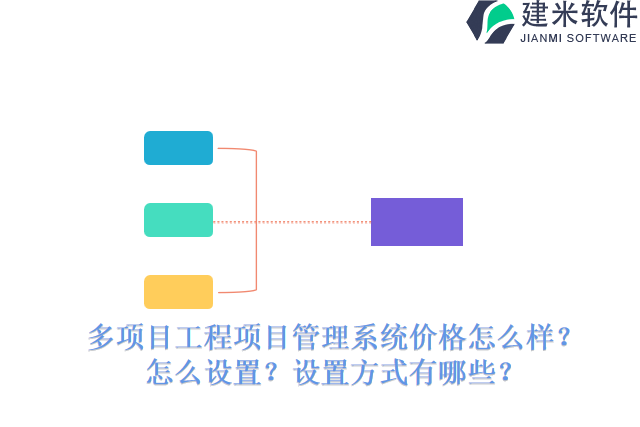 建米软件
JIANMI SOFTWARE

多项目工程项目管理系统价格怎么样？怎么设置？设置方式有哪些？